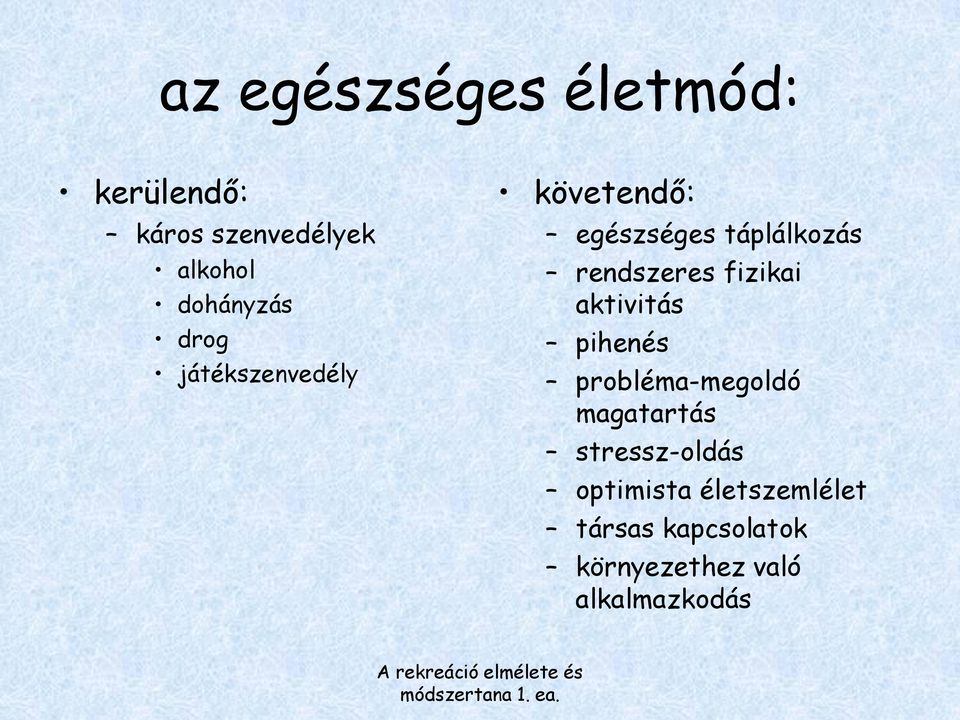 az egészséges életmód:

• kerülendő:
– káros szenvedélyek
• alkohol
• dohányzás
• drog
• játékszenvedély

• követendő:
– egészséges táplálkozás
– rendszeres fizikai aktivitás
– pihenés
– probléma-megoldó magatartás
– stressz-oldás
– optimista életszemlélet
– társas kapcsolatok
– környezethez való alkalmazkodás

A rekreáció elmélete és módszertana 1. ea.